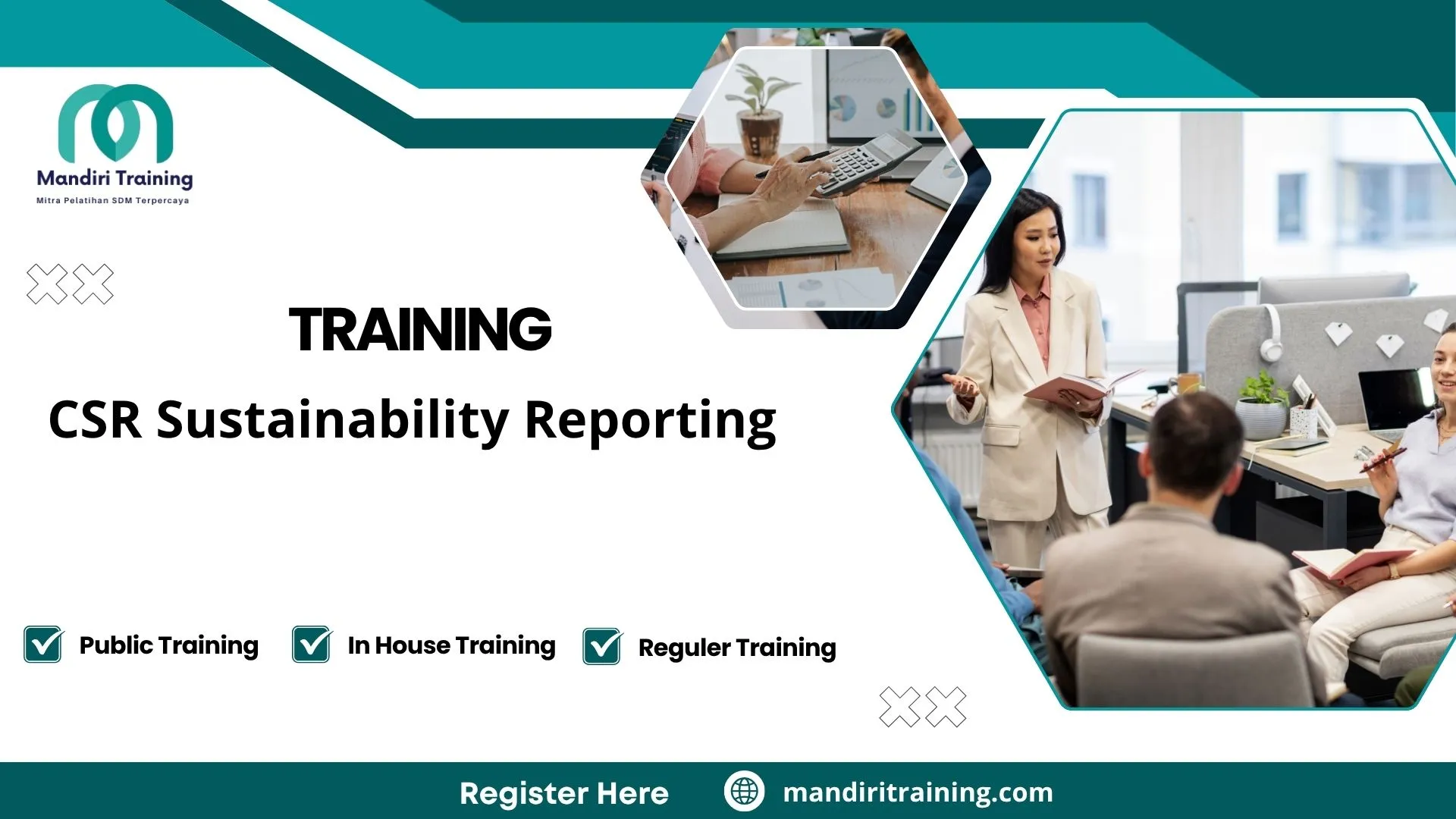 Mandiri Training
Mitra Pelatihan SDM Terpercaya

TRAINING

CSR Sustainability Reporting

Public Training
In House Training
Reguler Training

Register Here
mandiritraining.com